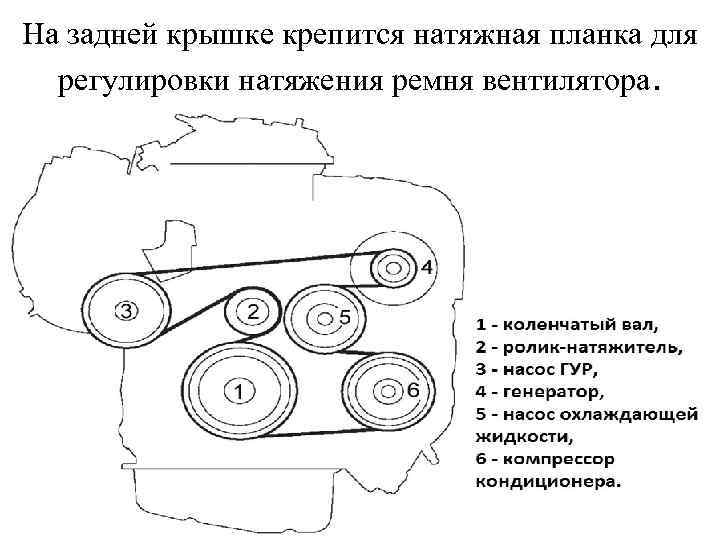 На задней крышке крепится натяжная планка для регулировки натяжения ремня вентилятора.

4

3

2

5

1

6

1 - коленчатый вал,
2 - ролик-натяжитель,
3 - насос ГУР,
4 - генератор,
5 - насос охлаждающей жидкости,
6 - компрессор кондиционера.